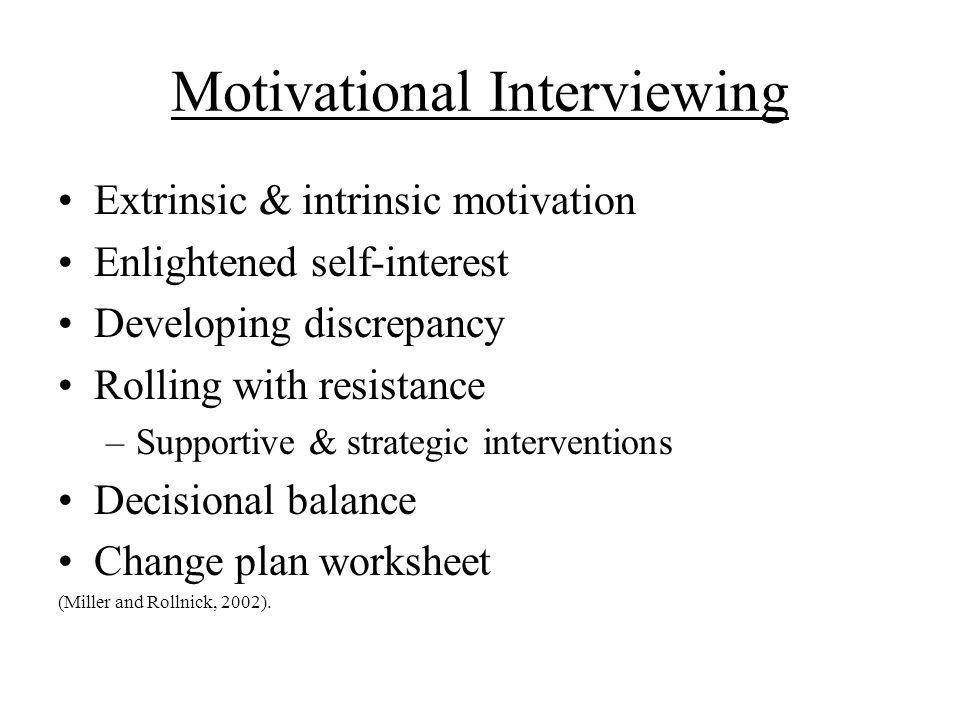 Motivational Interviewing

• Extrinsic & intrinsic motivation
• Enlightened self-interest
• Developing discrepancy
• Rolling with resistance
  – Supportive & strategic interventions
• Decisional balance
• Change plan worksheet

(Miller and Rollnick, 2002).